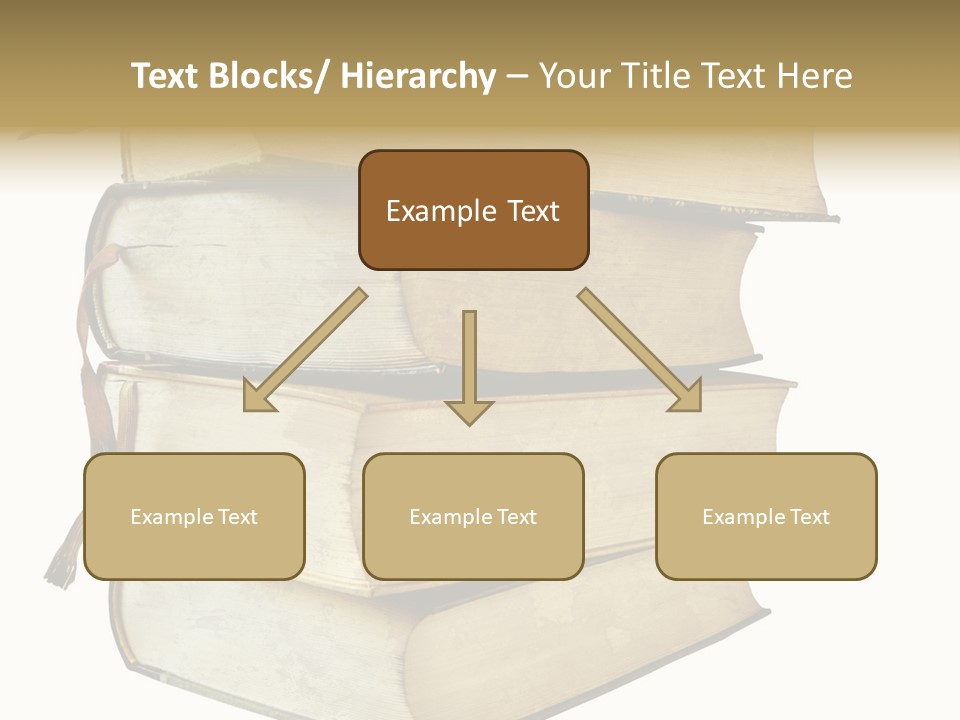 Text Blocks/ Hierarchy – Your Title Text Here

Example Text

Example Text

Example Text

Example Text